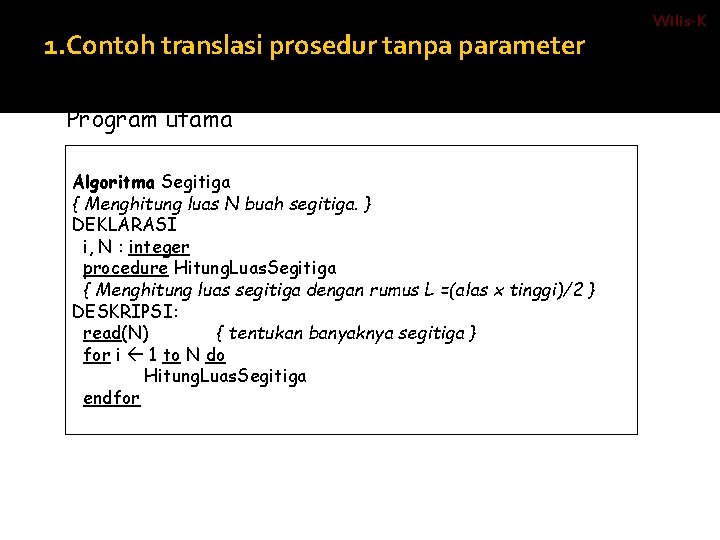 Wilis-K

1.Contoh translasi prosedur tanpa parameter

Program utama

Algoritma Segitiga
{ Menghitung luas N buah segitiga. }
DEKLARASI
i, N : integer
procedure HitungLuasSegitiga
{ Menghitung luas segitiga dengan rumus L =(alas x tinggi)/2 }
DESKRIPSI:
read(N) { tentukan banyaknya segitiga }
for i ← 1 to N do
HitungLuasSegitiga
endfor